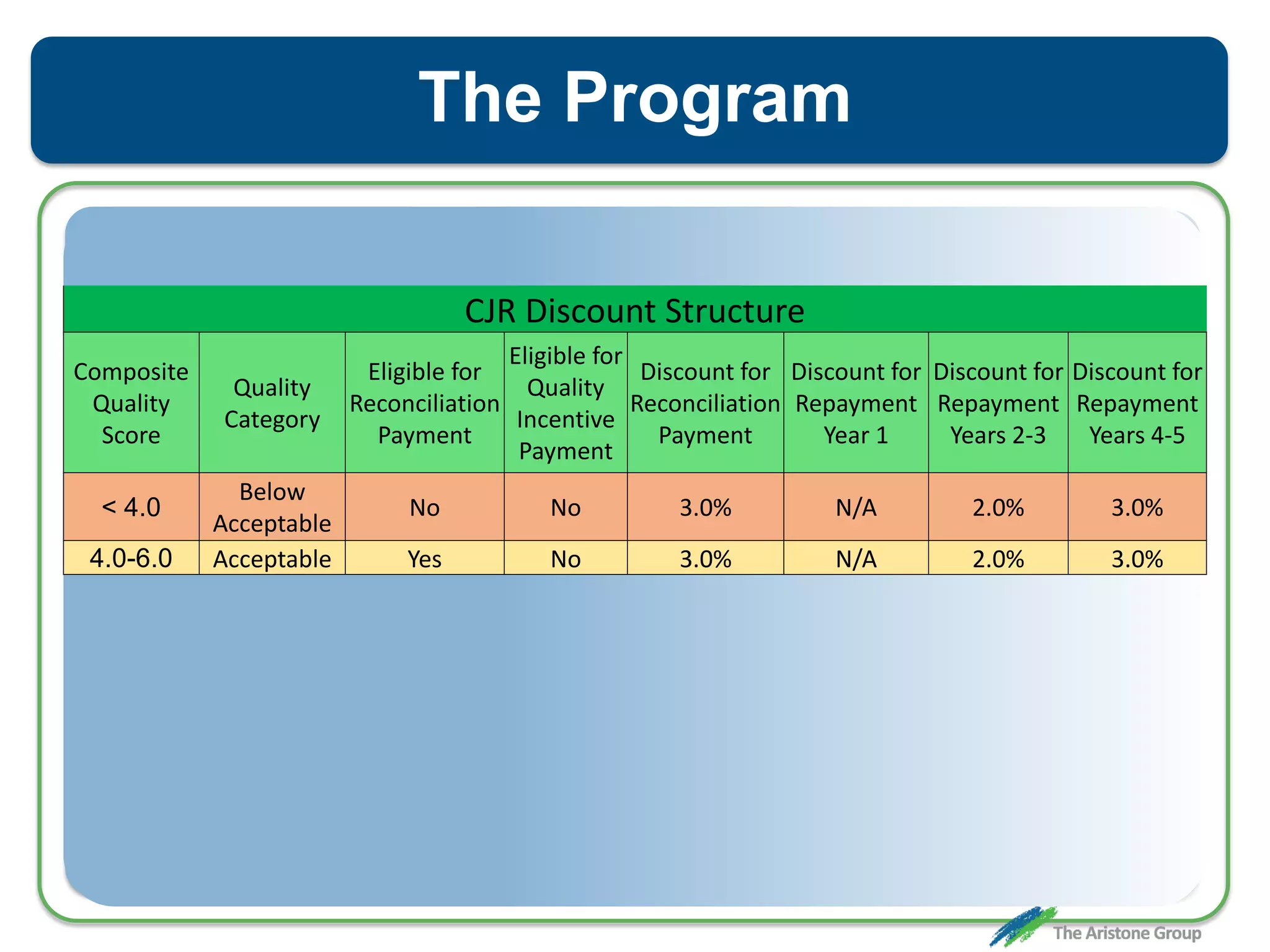 The Program

CJR Discount Structure

| Composite Quality Score | Quality Category | Eligible for Reconciliation Payment | Eligible for Quality Incentive Payment | Discount for Reconciliation Payment | Discount for Repayment Year 1 | Discount for Repayment Years 2-3 | Discount for Repayment Years 4-5 |
|---|---|---|---|---|---|---|---|
| < 4.0 | Below Acceptable | No | No | 3.0% | N/A | 2.0% | 3.0% |
| 4.0-6.0 | Acceptable | Yes | No | 3.0% | N/A | 2.0% | 3.0% |

The Aristone Group